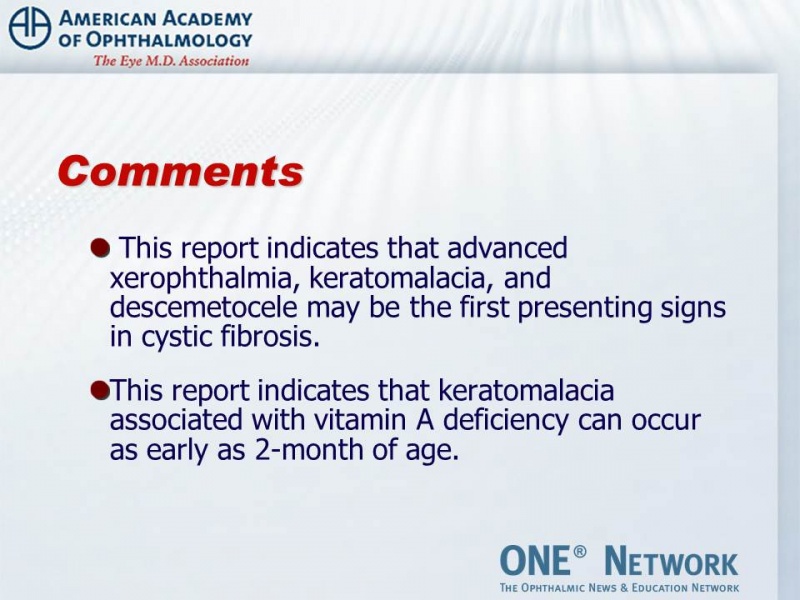 AMERICAN ACADEMY OF OPHTHALMOLOGY
The Eye M.D. Association

Comments

This report indicates that advanced xerophthalmia, keratomalacia, and descemetocele may be the first presenting signs in cystic fibrosis.

This report indicates that keratomalacia associated with vitamin A deficiency can occur as early as 2-month of age.

ONE® NETWORK
THE OPHTHALMIC NEWS & EDUCATION NETWORK